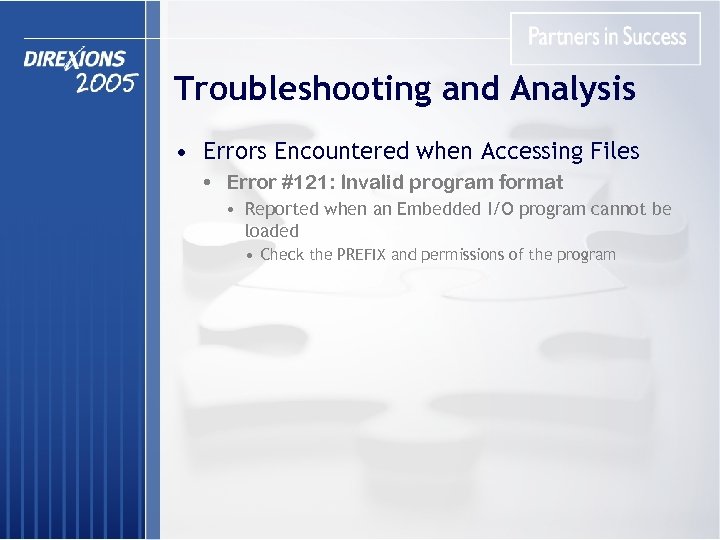 DIREXIONS 2005

Partners in Success

Troubleshooting and Analysis

• Errors Encountered when Accessing Files
  • Error #121: Invalid program format
    • Reported when an Embedded I/O program cannot be loaded
      • Check the PREFIX and permissions of the program